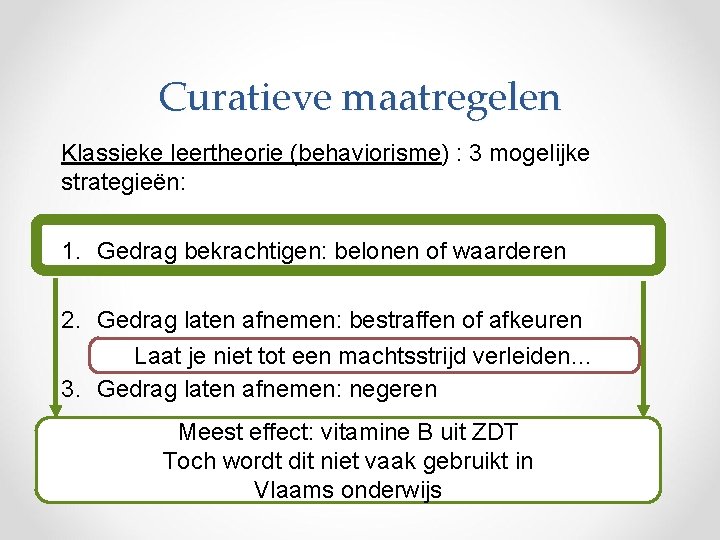 Curatieve maatregelen

Klassieke leertheorie (behaviorisme) : 3 mogelijke strategieën:

1. Gedrag bekrachtigen: belonen of waarderen

2. Gedrag laten afnemen: bestraffen of afkeuren

Laat je niet tot een machtsstrijd verleiden…

3. Gedrag laten afnemen: negeren

Meest effect: vitamine B uit ZDT
Toch wordt dit niet vaak gebruikt in
Vlaams onderwijs